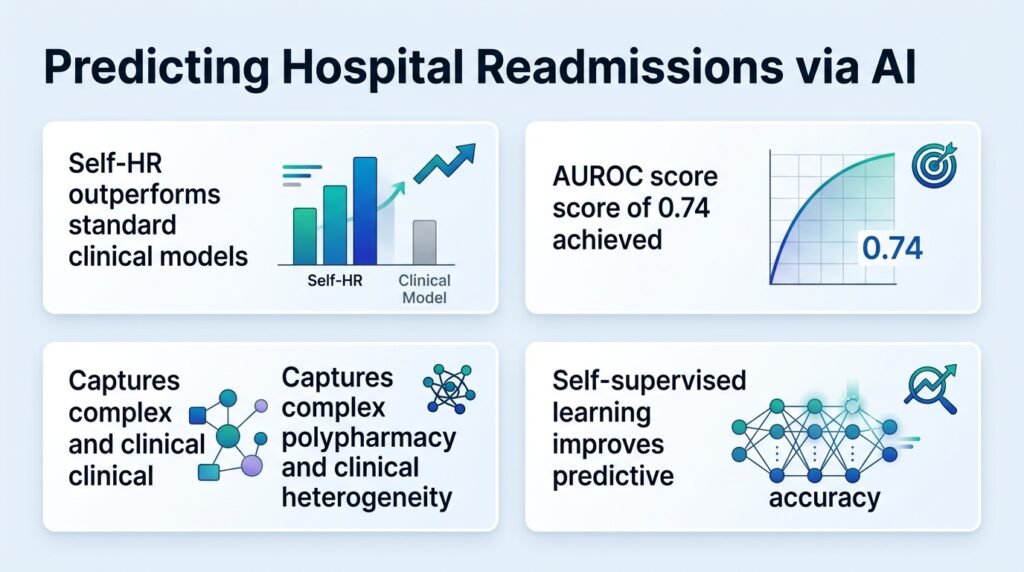 Predicting Hospital Readmissions via AI

Self-HR outperforms standard clinical models

Self-HR

Clinical Model

AUROC score score of 0.74 achieved

0.74

Captures complex and clinical clinical

Captures complex polypharmacy and clinical heterogeneity

Self-supervised learning improves predictive

accuracy